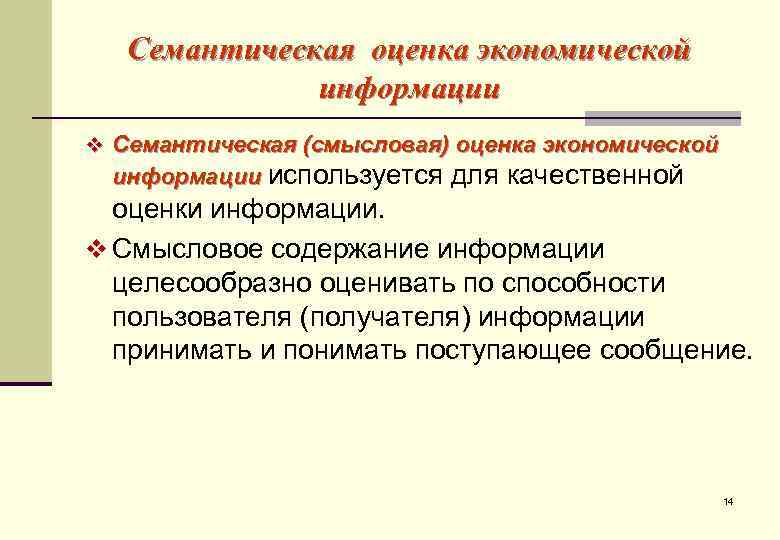 Семантическая оценка экономической информации

❖ Семантическая (смысловая) оценка экономической информации используется для качественной оценки информации.

❖ Смысловое содержание информации целесообразно оценивать по способности пользователя (получателя) информации принимать и понимать поступающее сообщение.

14